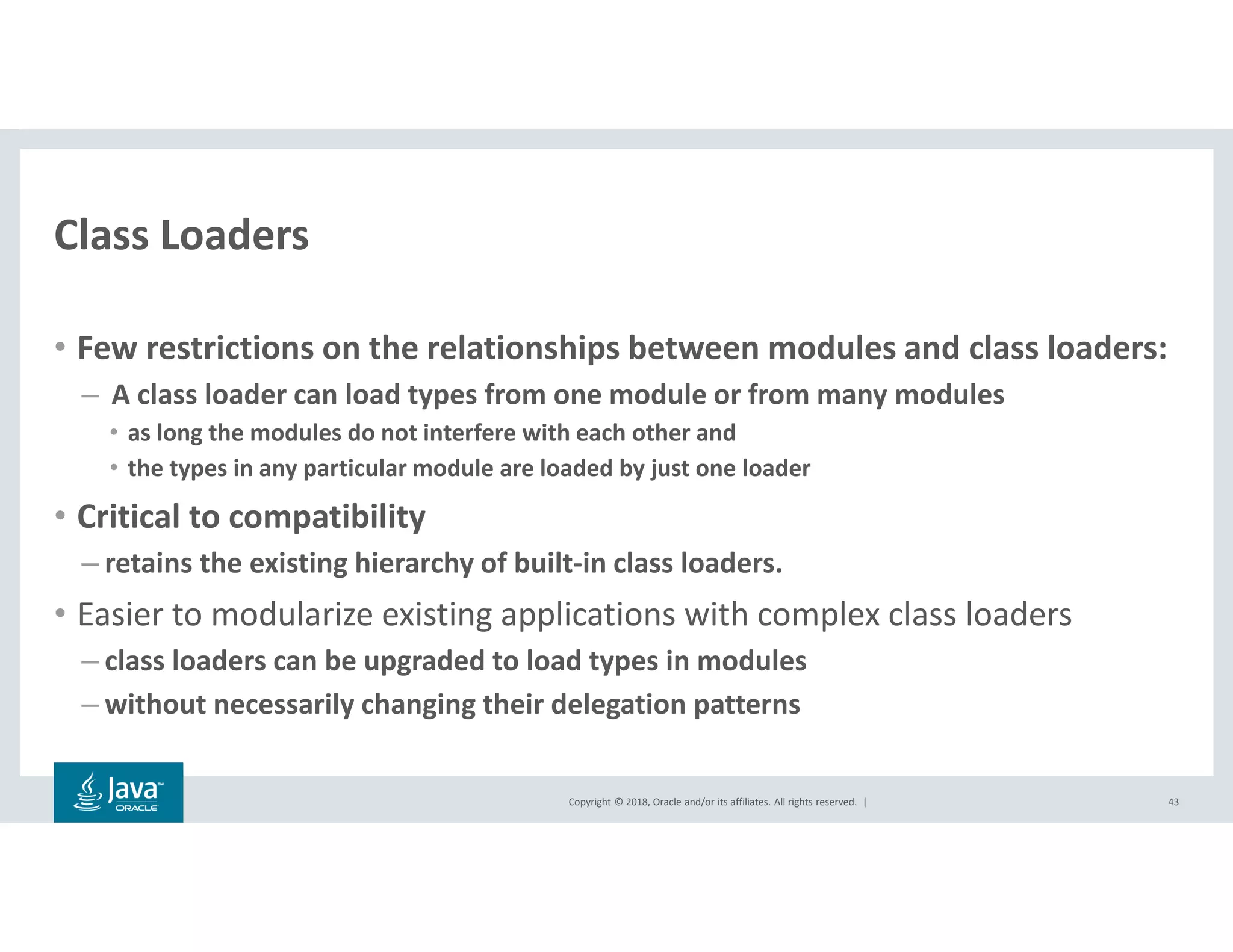 Class Loaders

• Few restrictions on the relationships between modules and class loaders:

– A class loader can load types from one module or from many modules

• as long the modules do not interfere with each other and

• the types in any particular module are loaded by just one loader

• Critical to compatibility

– retains the existing hierarchy of built-in class loaders.

• Easier to modularize existing applications with complex class loaders

– class loaders can be upgraded to load types in modules

– without necessarily changing their delegation patterns

Java™ ORACLE

Copyright © 2018, Oracle and/or its affiliates. All rights reserved. |

43